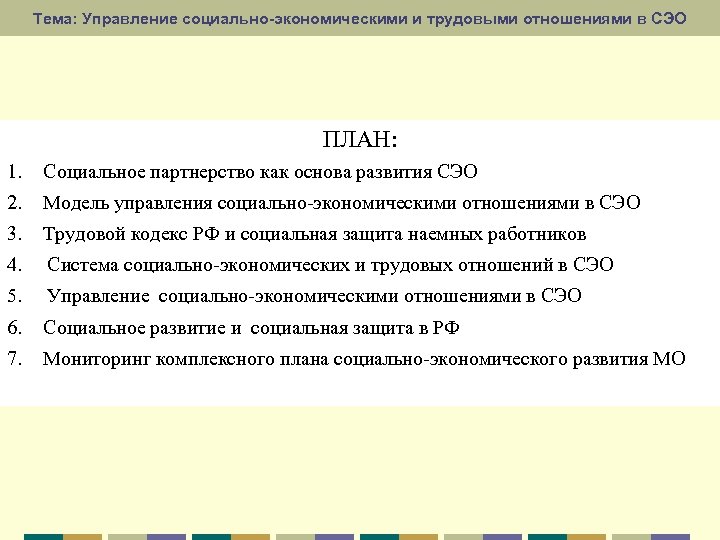 Тема: Управление социально-экономическими и трудовыми отношениями в СЭО

ПЛАН:

1. Социальное партнерство как основа развития СЭО
2. Модель управления социально-экономическими отношениями в СЭО
3. Трудовой кодекс РФ и социальная защита наемных работников
4. Система социально-экономических и трудовых отношений в СЭО
5. Управление социально-экономическими отношениями в СЭО
6. Социальное развитие и социальная защита в РФ
7. Мониторинг комплексного плана социально-экономического развития МО